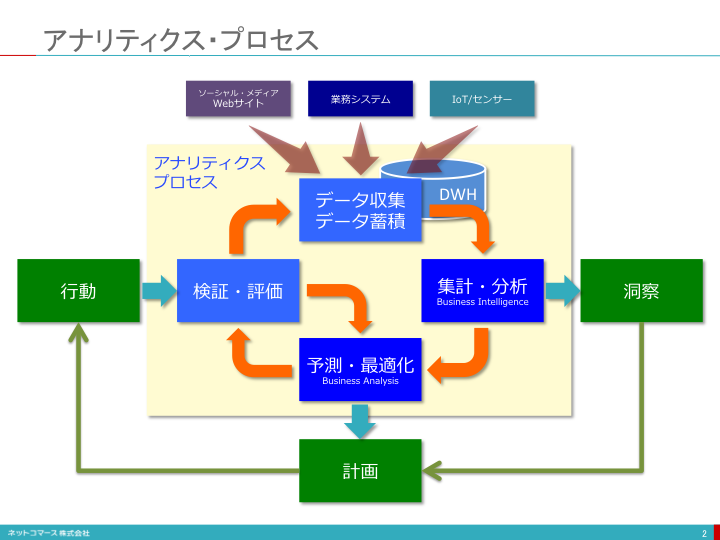 アナリティクス・プロセス

ソーシャル・メディア
Webサイト

業務システム

IoT/センサー

アナリティクス
プロセス

データ収集
データ蓄積

DWH

行動

検証・評価

集計・分析
Business Intelligence

洞察

予測・最適化
Business Analysis

計画

ネットコマース株式会社

2